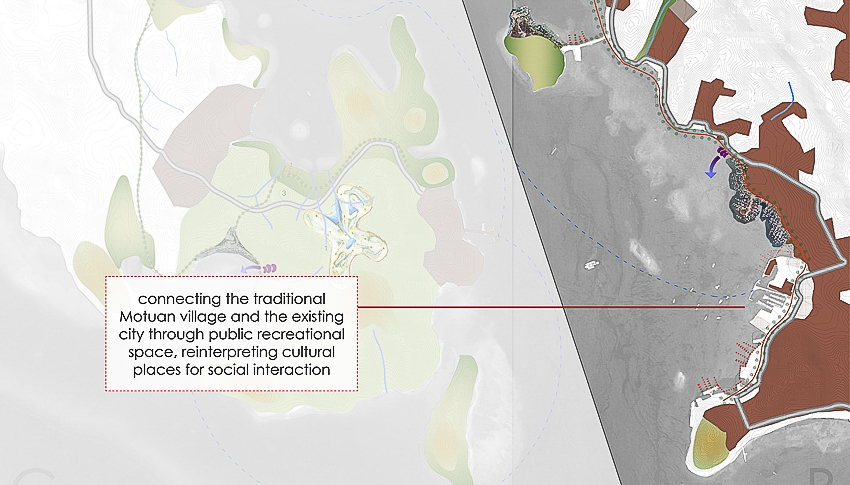 connecting the traditional Motuan village and the existing city through public recreational space, reinterpreting cultural places for social interaction